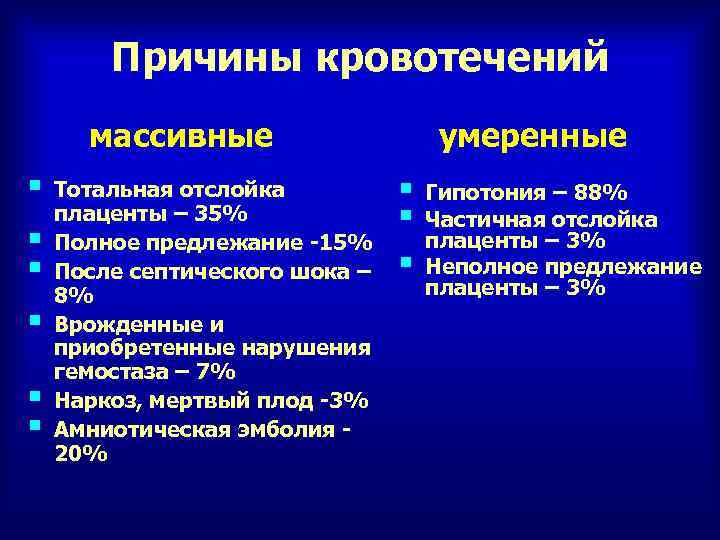 Причины кровотечений

массивные

- Тотальная отслойка плаценты – 35%
- Полное предлежание -15%
- После септического шока – 8%
- Врожденные и приобретенные нарушения гемостаза – 7%
- Наркоз, мертвый плод -3%
- Амниотическая эмболия - 20%

умеренные

- Гипотония – 88%
- Частичная отслойка плаценты – 3%
- Неполное предлежание плаценты – 3%